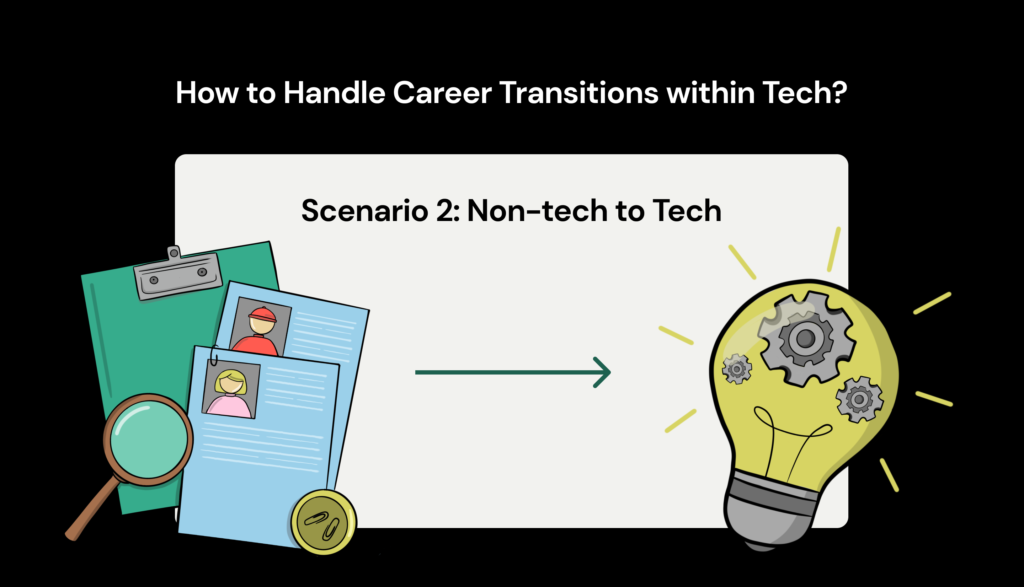 How to Handle Career Transitions within Tech?

Scenario 2: Non-tech to Tech